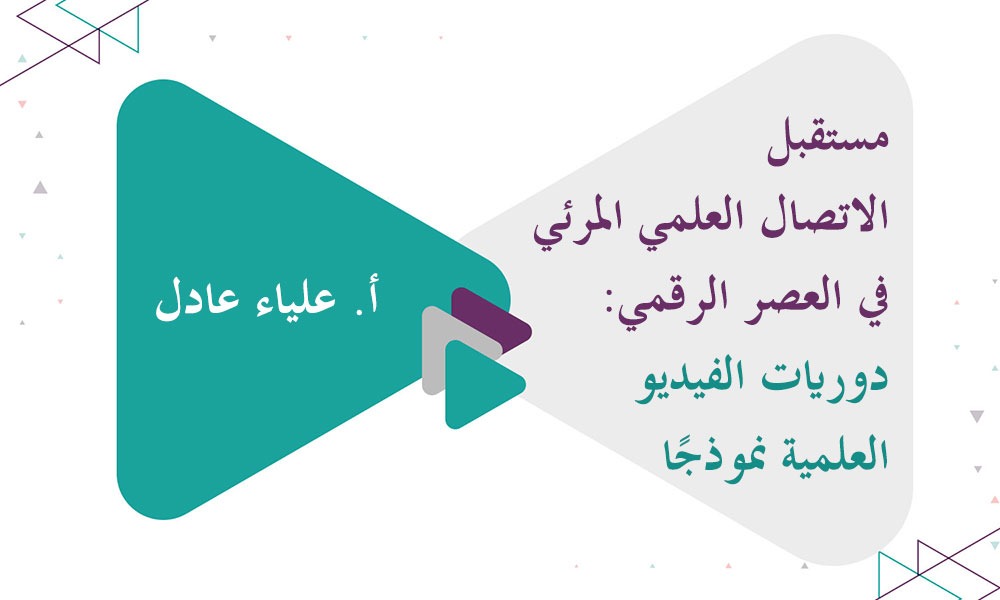 مستقبل
الاتصال العلمي المرئي
في العصر الرقمي:
دوريات الفيديو
العلمية نموذجًا

أ. علياء عادل